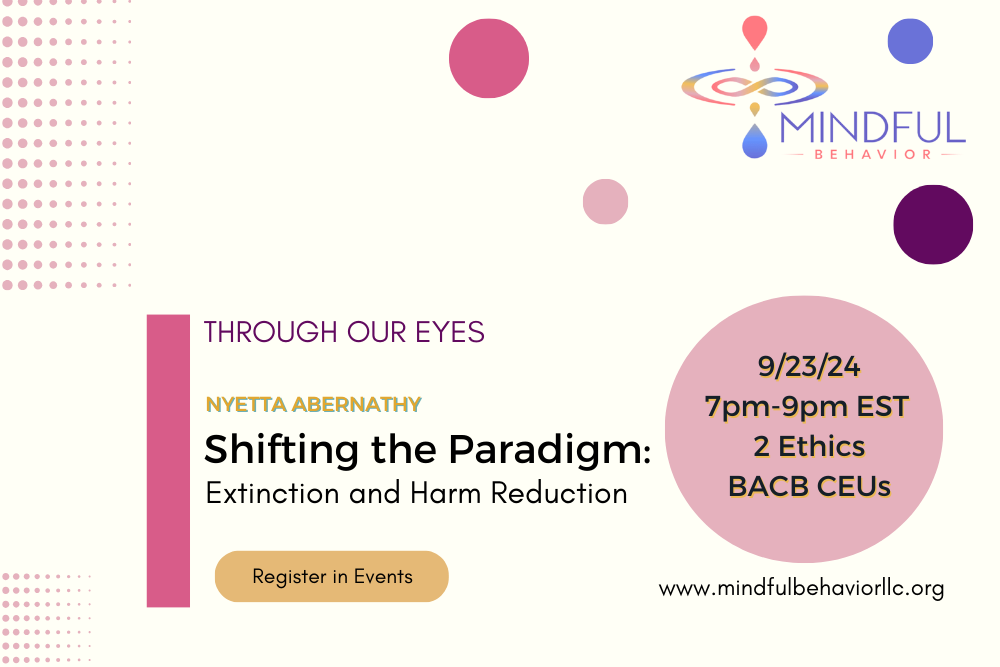 MINDFUL
BEHAVIOR

THROUGH OUR EYES

NYETTA ABERNATHY

Shifting the Paradigm:
Extinction and Harm Reduction

Register in Events

9/23/24
7pm-9pm EST
2 Ethics
BACB CEUs

www.mindfulbehaviorllc.org